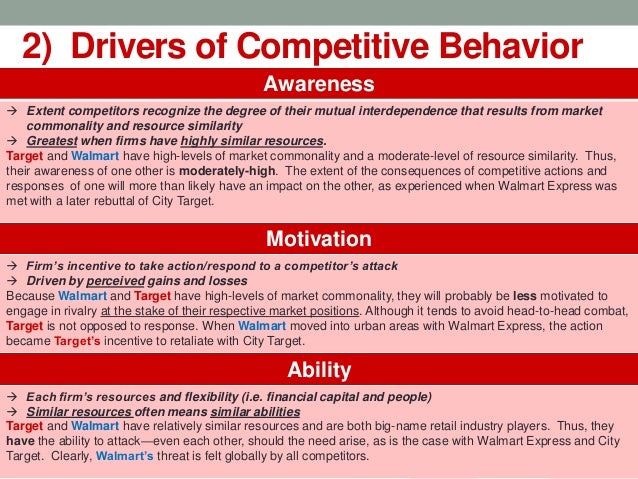 2) Drivers of Competitive Behavior

Awareness

→ Extent competitors recognize the degree of their mutual interdependence that results from market commonality and resource similarity
→ Greatest when firms have highly similar resources.
Target and Walmart have high-levels of market commonality and a moderate-level of resource similarity. Thus, their awareness of one other is moderately-high. The extent of the consequences of competitive actions and responses of one will more than likely have an impact on the other, as experienced when Walmart Express was met with a later rebuttal of City Target.

Motivation

→ Firm's incentive to take action/respond to a competitor's attack
→ Driven by perceived gains and losses
Because Walmart and Target have high-levels of market commonality, they will probably be less motivated to engage in rivalry at the stake of their respective market positions. Although it tends to avoid head-to-head combat, Target is not opposed to response. When Walmart moved into urban areas with Walmart Express, the action became Target's incentive to retaliate with City Target.

Ability

→ Each firm's resources and flexibility (i.e. financial capital and people)
→ Similar resources often means similar abilities
Target and Walmart have relatively similar resources and are both big-name retail industry players. Thus, they have the ability to attack—even each other, should the need arise, as is the case with Walmart Express and City Target. Clearly, Walmart's threat is felt globally by all competitors.